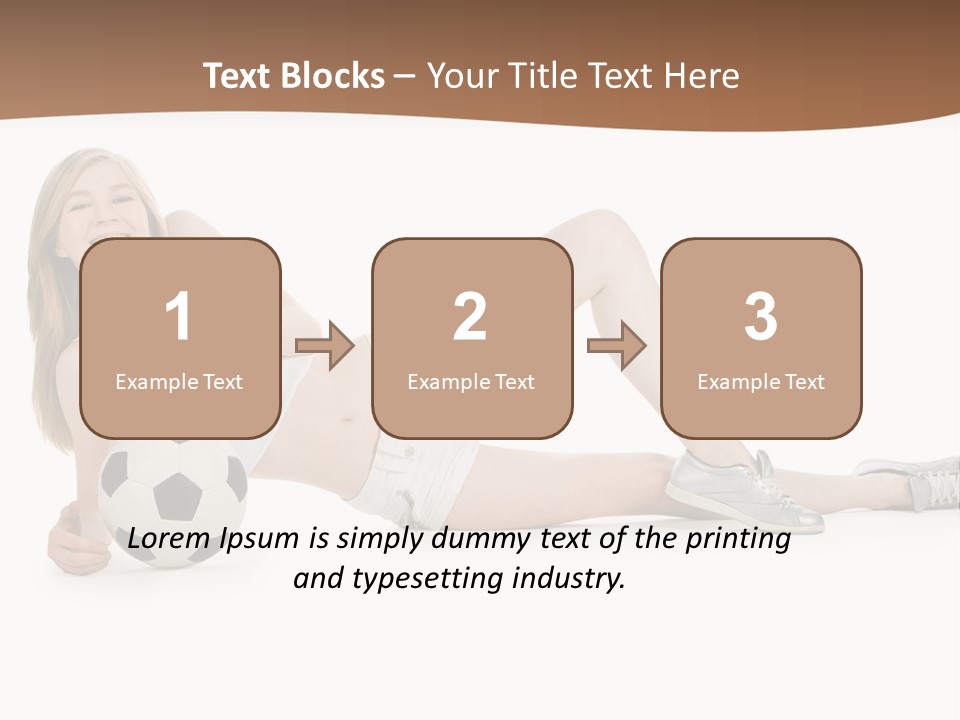 Text Blocks – Your Title Text Here

1
Example Text

2
Example Text

3
Example Text

Lorem Ipsum is simply dummy text of the printing and typesetting industry.